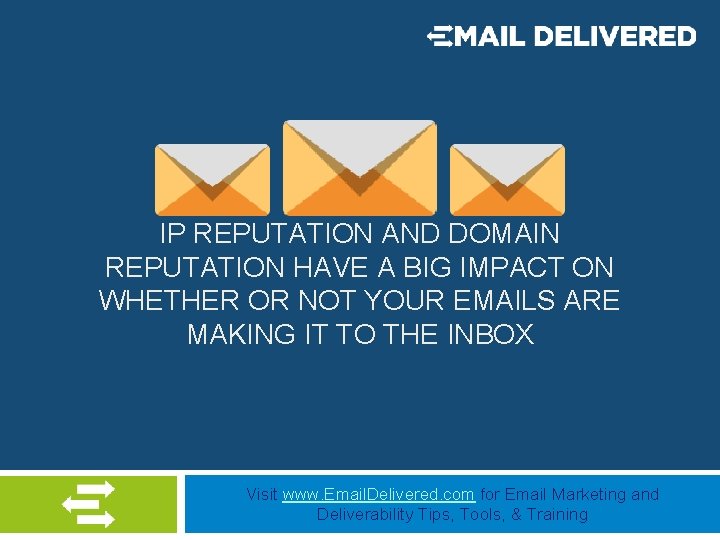 EMAIL DELIVERED

IP REPUTATION AND DOMAIN REPUTATION HAVE A BIG IMPACT ON WHETHER OR NOT YOUR EMAILS ARE MAKING IT TO THE INBOX

Visit www.EmailDelivered.com for Email Marketing and Deliverability Tips, Tools, & Training